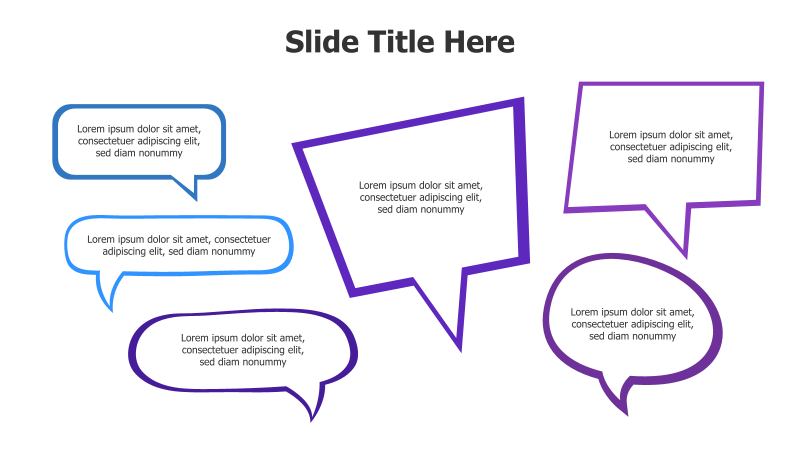 Slide Title Here

Lorem ipsum dolor sit amet, consectetuer adipiscing elit, sed diam nonummy

Lorem ipsum dolor sit amet, consectetuer adipiscing elit, sed diam nonummy

Lorem ipsum dolor sit amet, consectetuer adipiscing elit, sed diam nonummy

Lorem ipsum dolor sit amet, consectetuer adipiscing elit, sed diam nonummy

Lorem ipsum dolor sit amet, consectetuer adipiscing elit, sed diam nonummy

Lorem ipsum dolor sit amet, consectetuer adipiscing elit, sed diam nonummy